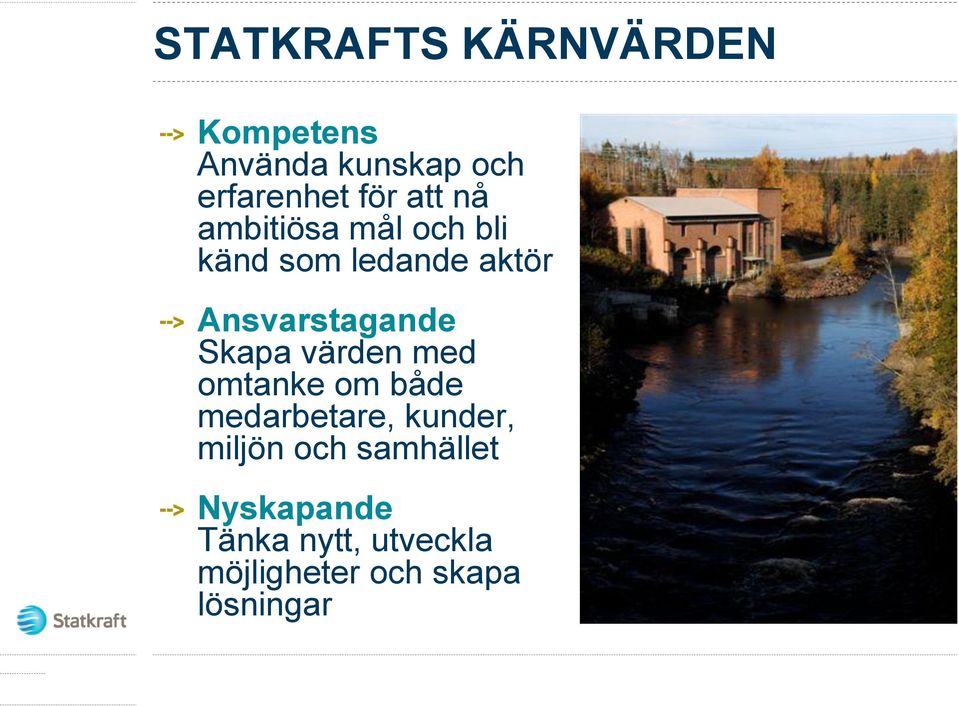 STATKRAFTS KÄRNVÄRDEN

--> Kompetens
Använda kunskap och erfarenhet för att nå ambitiösa mål och bli känd som ledande aktör

--> Ansvarstagande
Skapa värden med omtanke om både medarbetare, kunder, miljön och samhället

--> Nyskapande
Tänka nytt, utveckla möjligheter och skapa lösningar

Statkraft